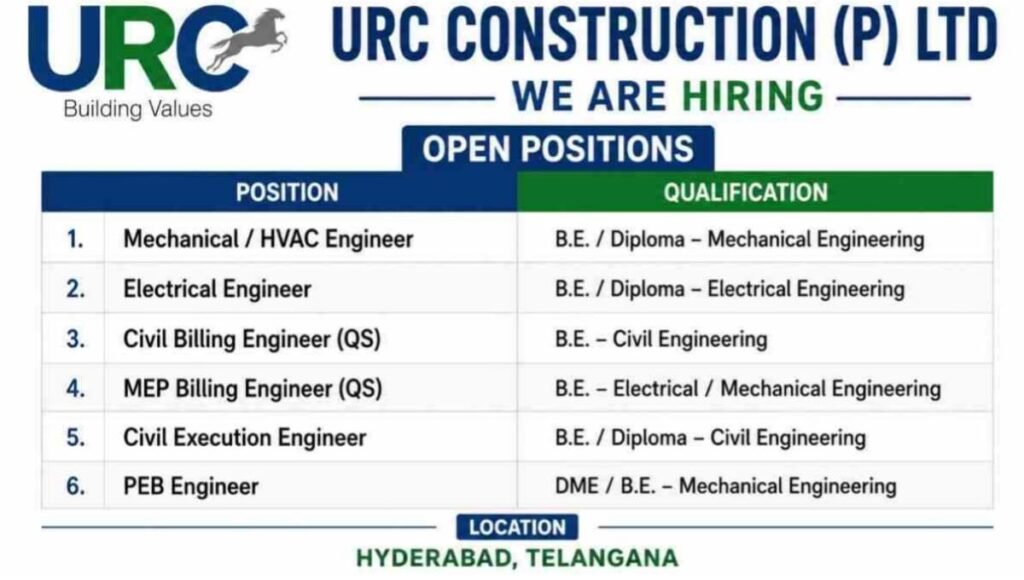 URC
Building Values

URC CONSTRUCTION (P) LTD
WE ARE HIRING

OPEN POSITIONS

| | POSITION | QUALIFICATION |
|---|---|---|
| 1. | Mechanical / HVAC Engineer | B.E. / Diploma – Mechanical Engineering |
| 2. | Electrical Engineer | B.E. / Diploma – Electrical Engineering |
| 3. | Civil Billing Engineer (QS) | B.E. – Civil Engineering |
| 4. | MEP Billing Engineer (QS) | B.E. – Electrical / Mechanical Engineering |
| 5. | Civil Execution Engineer | B.E. / Diploma – Civil Engineering |
| 6. | PEB Engineer | DME / B.E. – Mechanical Engineering |

LOCATION
HYDERABAD, TELANGANA